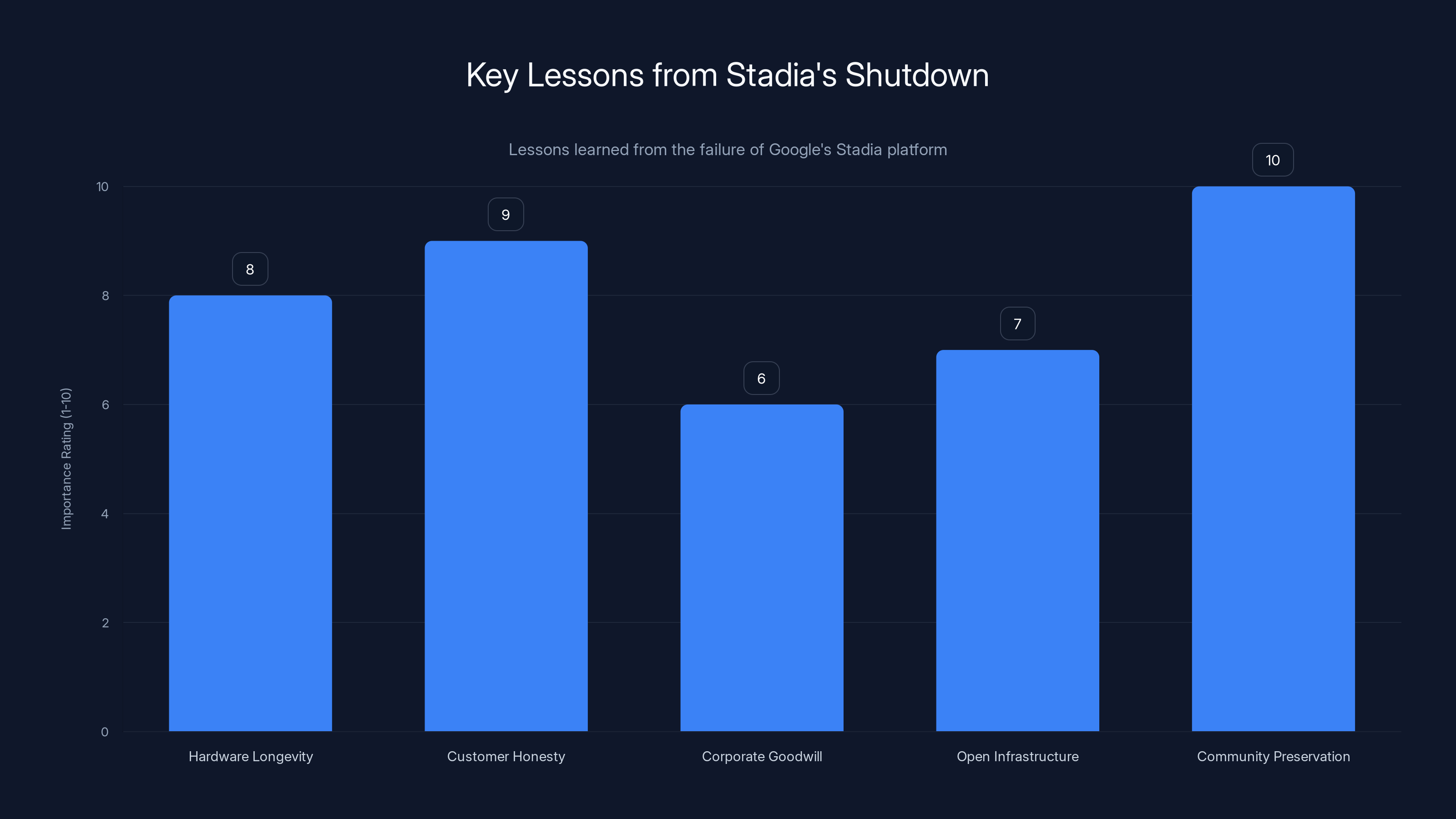 Key Lessons from Stadia's Shutdown

Lessons learned from the failure of Google's Stadia platform

Importance Rating (1-10)

10
8
6
4
2
0

8
9
6
7
10

Hardware Longevity
Customer Honesty
Corporate Goodwill
Open Infrastructure
Community Preservation